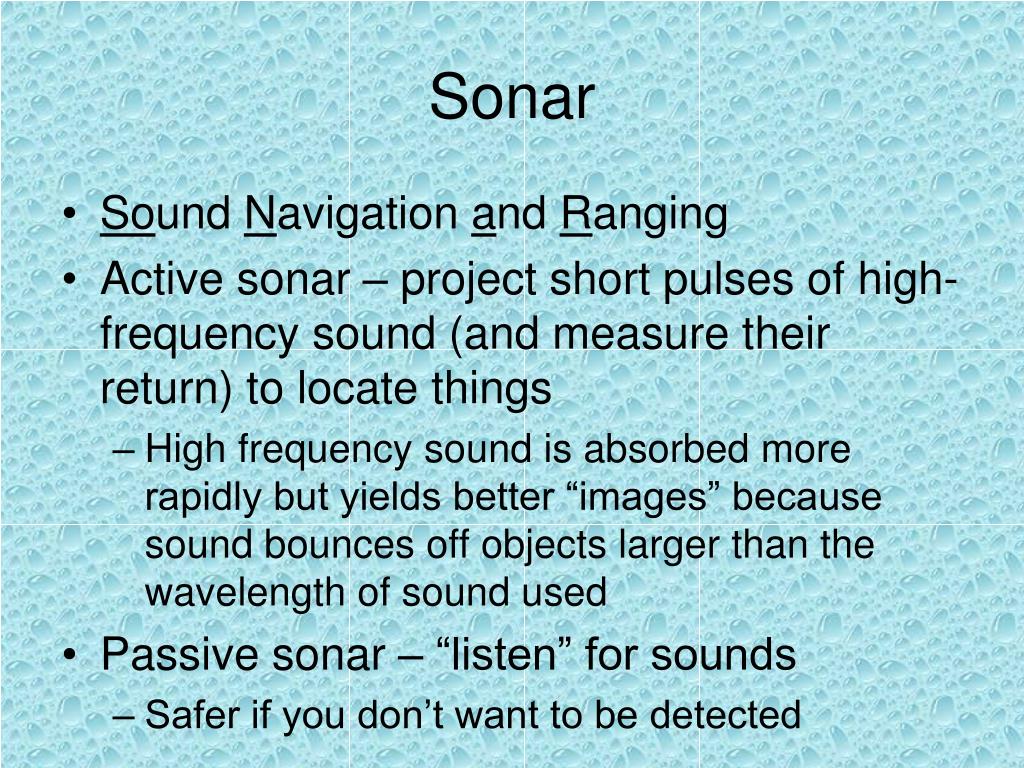 Sonar

• Sound Navigation and Ranging
• Active sonar – project short pulses of high-frequency sound (and measure their return) to locate things
– High frequency sound is absorbed more rapidly but yields better “images” because sound bounces off objects larger than the wavelength of sound used
• Passive sonar – “listen” for sounds
– Safer if you don’t want to be detected